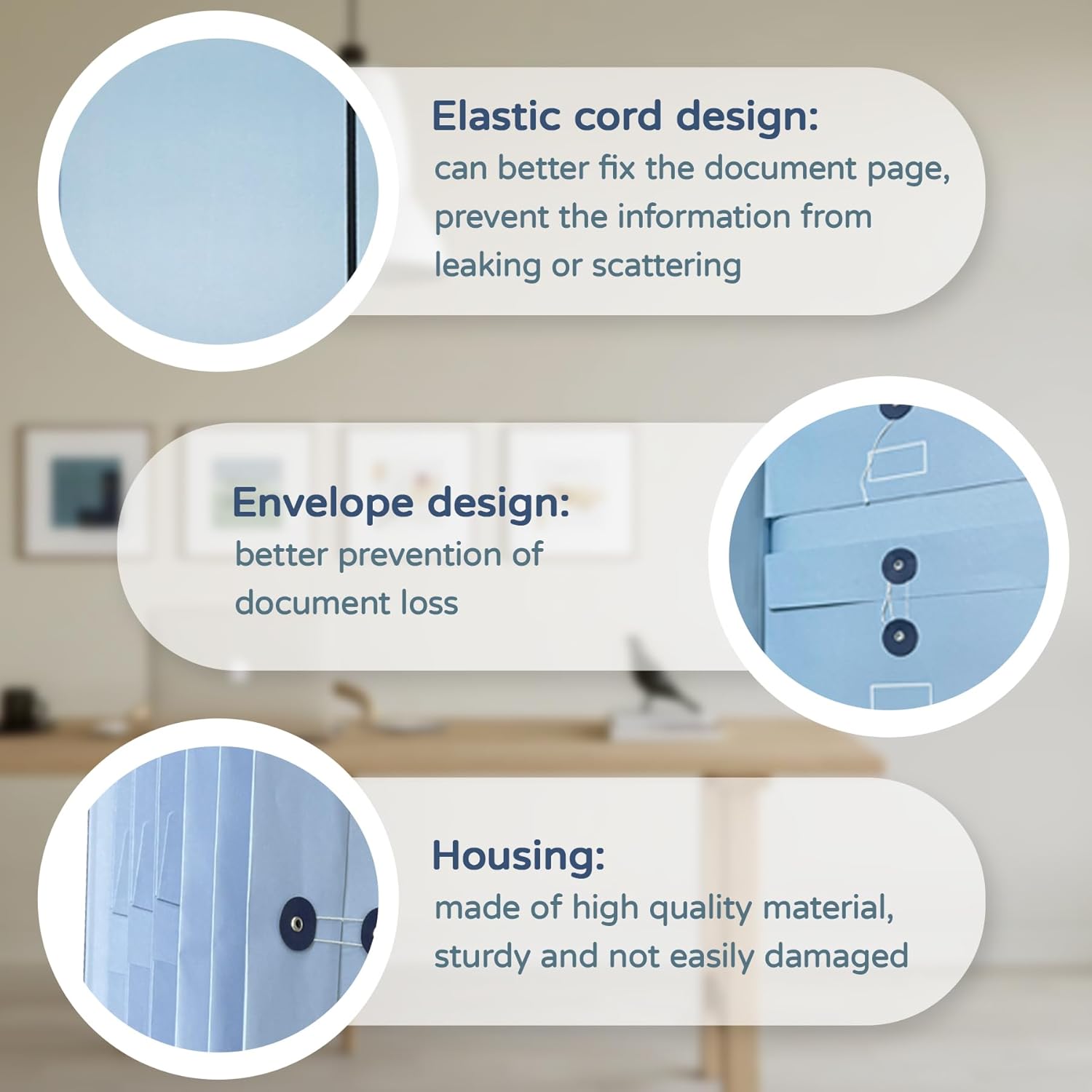 Elastic cord design:
can better fix the document page, prevent the information from leaking or scattering

Envelope design:
better prevention of document loss

Housing:
made of high quality material, sturdy and not easily damaged